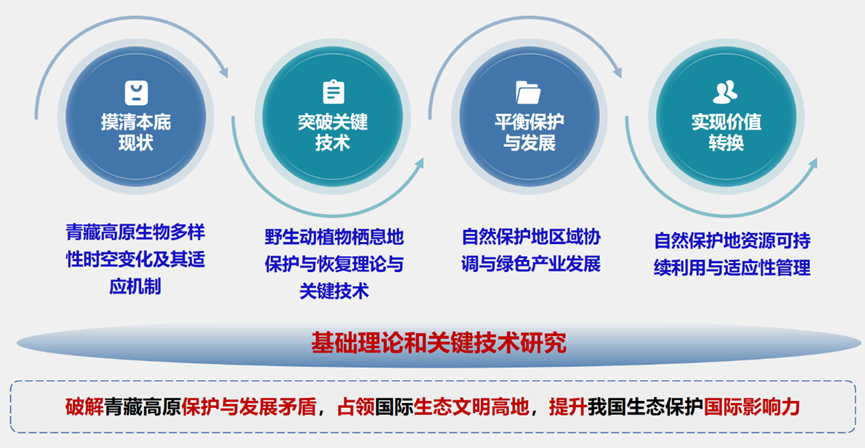 摸清本底现状

突破关键技术

平衡保护与发展

实现价值转换

青藏高原生物多样性时空变化及其适应机制

野生动植物栖息地保护与恢复理论与关键技术

自然保护地区域协调与绿色产业发展

自然保护地资源可持续利用与适应性管理

基础理论和关键技术研究

破解青藏高原保护与发展矛盾，占领国际生态文明高地，提升我国生态保护国际影响力